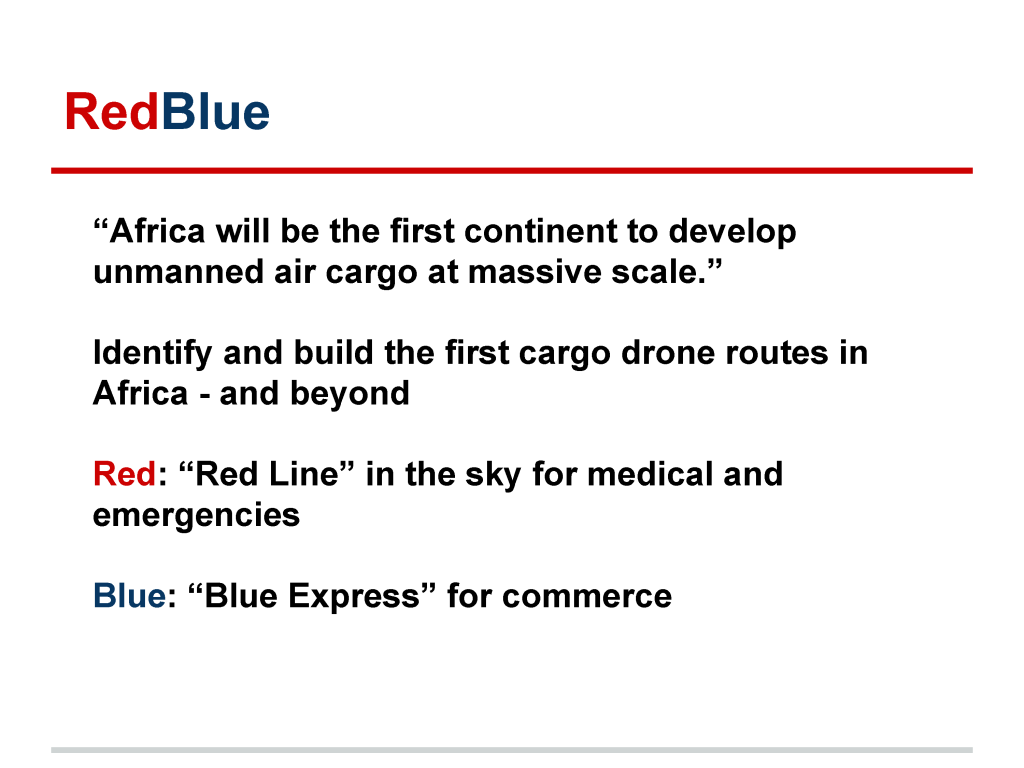 RedBlue

“Africa will be the first continent to develop unmanned air cargo at massive scale.”

Identify and build the first cargo drone routes in Africa - and beyond

Red: “Red Line” in the sky for medical and emergencies

Blue: “Blue Express” for commerce